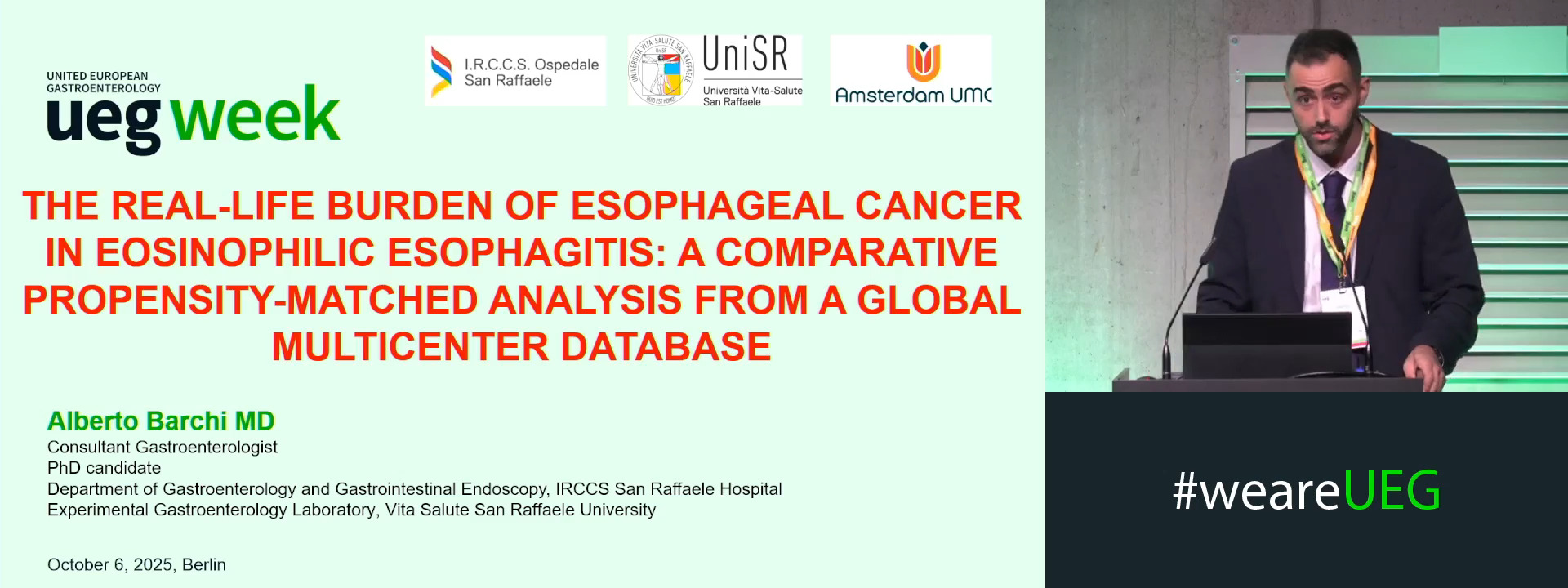 UNITED EUROPEAN GASTROENTEROLOGY
ueg week

I.R.C.C.S. Ospedale San Raffaele

UniSR
Università Vita-Salute San Raffaele

Amsterdam UMC

THE REAL-LIFE BURDEN OF ESOPHAGEAL CANCER IN EOSINOPHILIC ESOPHAGITIS: A COMPARATIVE PROPENSITY-MATCHED ANALYSIS FROM A GLOBAL MULTICENTER DATABASE

Alberto Barchi MD
Consultant Gastroenterologist
PhD candidate
Department of Gastroenterology and Gastrointestinal Endoscopy, IRCCS San Raffaele Hospital
Experimental Gastroenterology Laboratory, Vita Salute San Raffaele University

October 6, 2025, Berlin

#weareUEG